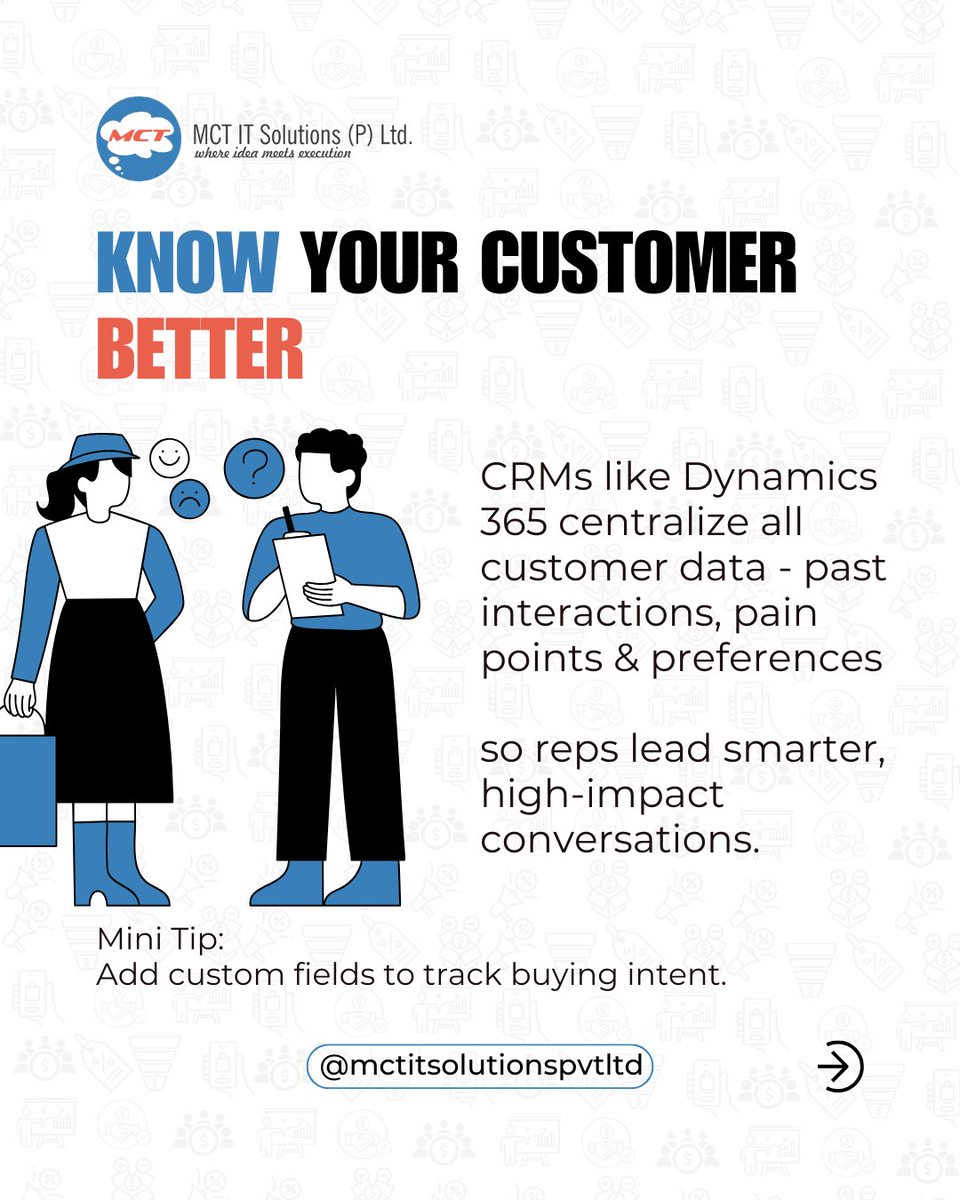 MCT
MCT IT Solutions (P) Ltd.
where idea meets execution

KNOW YOUR CUSTOMER BETTER

?

CRMs like Dynamics 365 centralize all customer data - past interactions, pain points & preferences

so reps lead smarter, high-impact conversations.

Mini Tip:
Add custom fields to track buying intent.

@mctitsolutionspvtltd